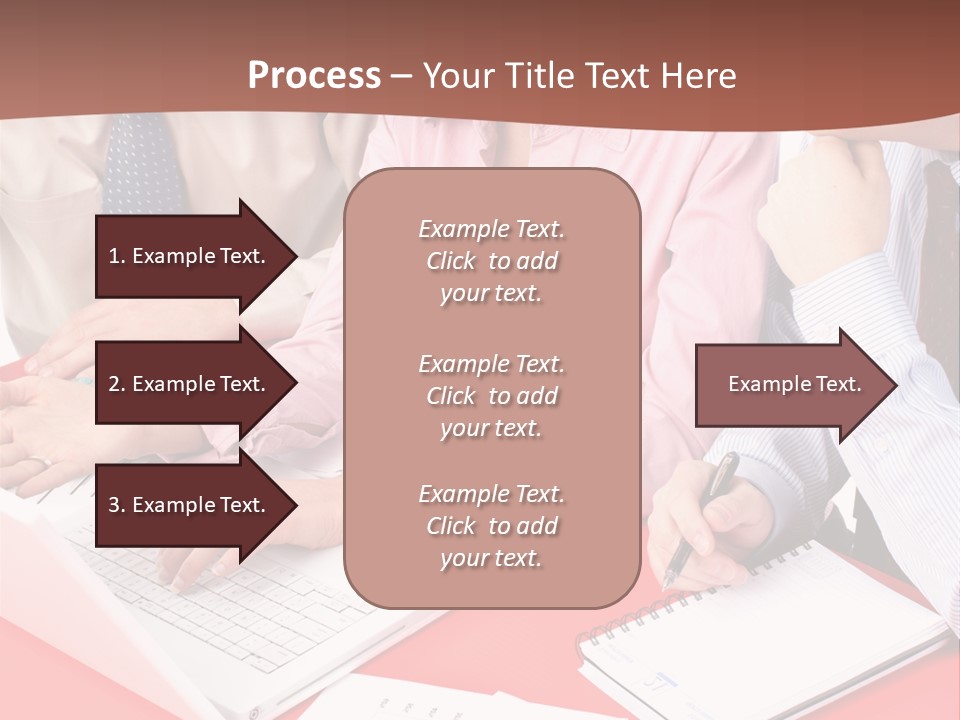 Process – Your Title Text Here

1. Example Text.

2. Example Text.

3. Example Text.

Example Text. Click to add your text.

Example Text. Click to add your text.

Example Text. Click to add your text.

Example Text.